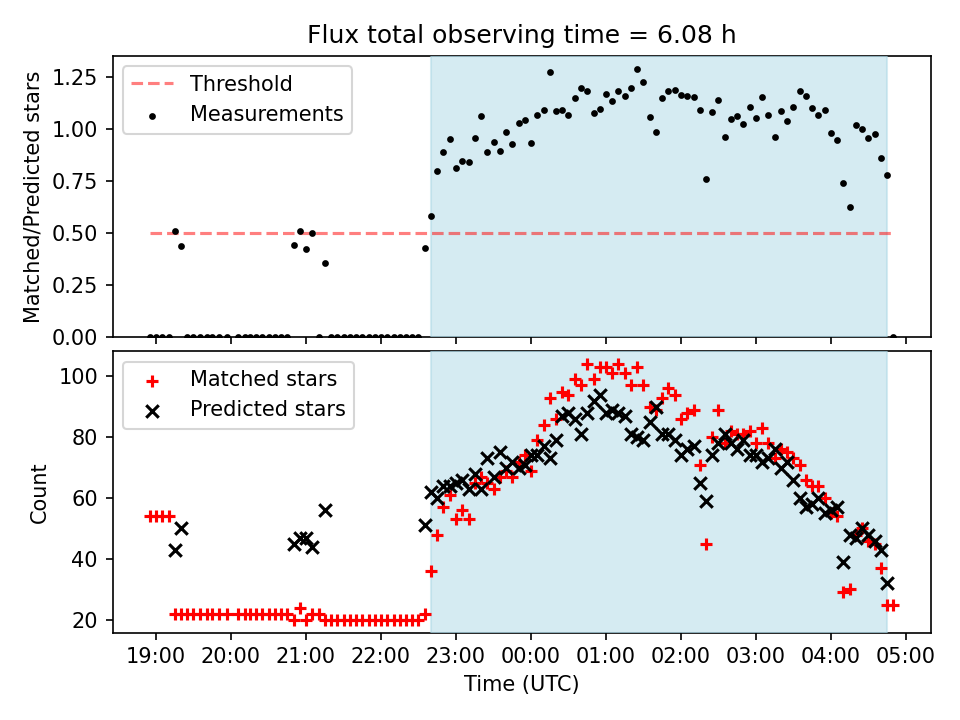 Flux total observing time = 6.08 h

Matched/Predicted stars

1.25
1.00
0.75
0.50
0.25
0.00

Threshold
Measurements

Count

100
80
60
40
20

Matched stars
Predicted stars

19:00 20:00 21:00 22:00 23:00 00:00 01:00 02:00 03:00 04:00 05:00

Time (UTC)